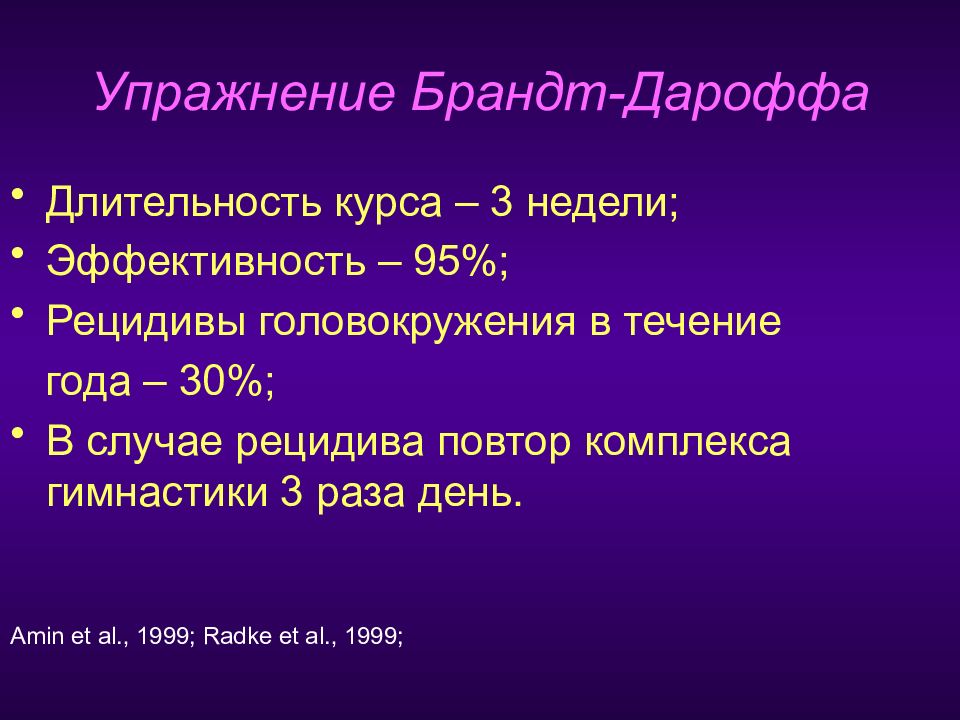 Упражнение Брандт-Дароффа

• Длительность курса – 3 недели;
• Эффективность – 95%;
• Рецидивы головокружения в течение года – 30%;
• В случае рецидива повтор комплекса гимнастики 3 раза день.

Amin et al., 1999; Radke et al., 1999;